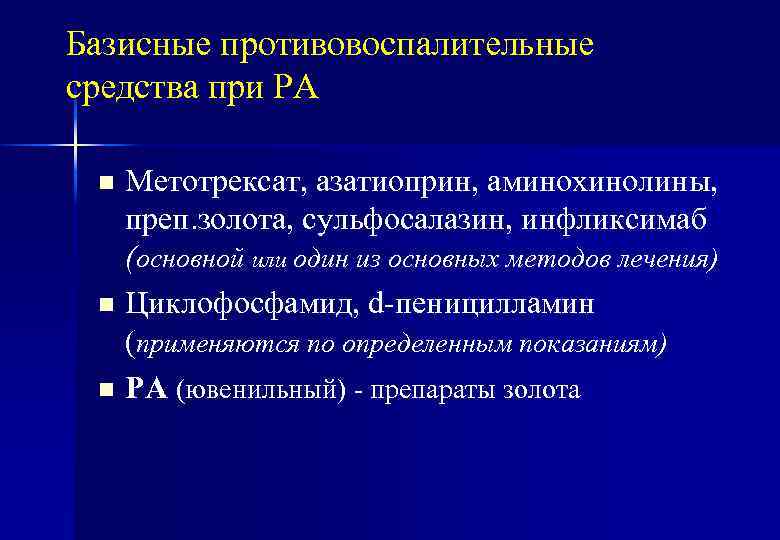 Базисные противовоспалительные средства при РА

■ Метотрексат, азатиоприн, аминохинолины, преп.золота, сульфосалазин, инфликсимаб (основной или один из основных методов лечения)

■ Циклофосфамид, d-пеницилламин (применяются по определенным показаниям)

■ РА (ювенильный) - препараты золота